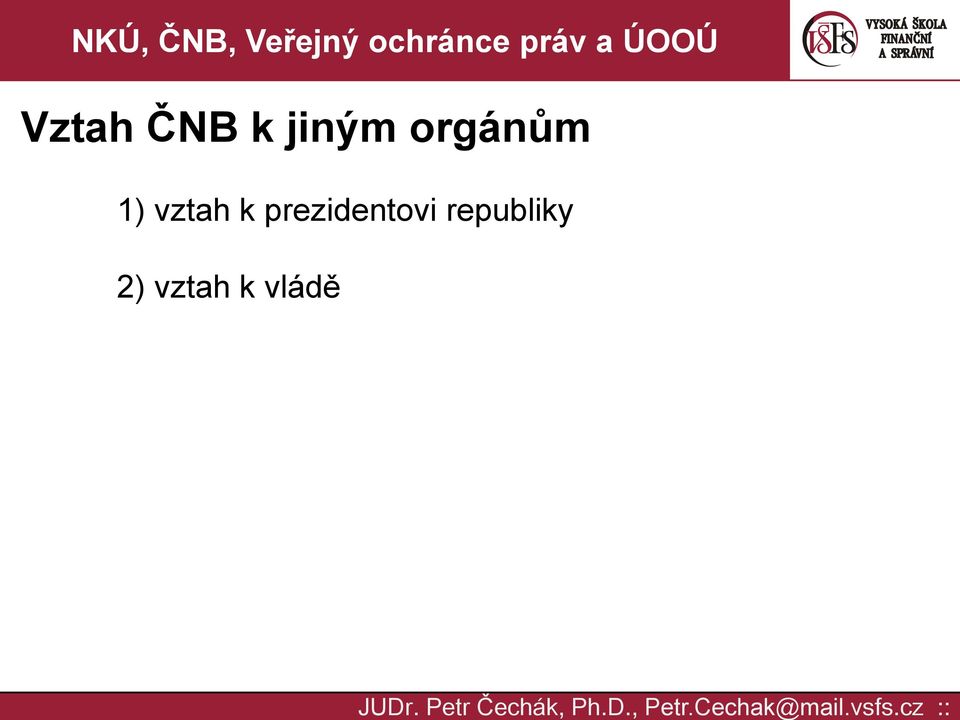 NKÚ, ČNB, Veřejný ochránce práv a ÚOOÚ

VŠFS VYSOKÁ ŠKOLA FINANČNÍ A SPRÁVNÍ

Vztah ČNB k jiným orgánům

1) vztah k prezidentovi republiky

2) vztah k vládě

JUDr. Petr Čechák, Ph.D., Petr.Cechak@mail.vsfs.cz ::